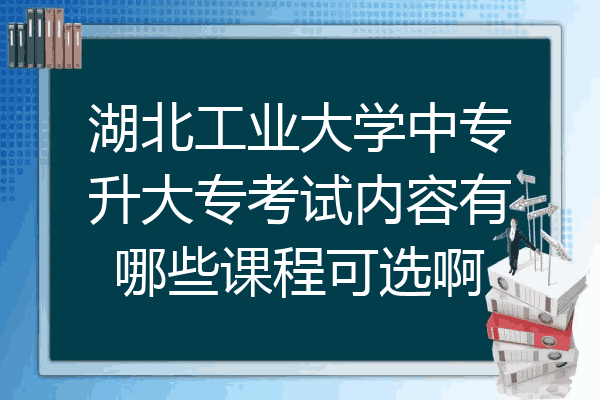 湖北工业大学中专升大专考试内容有哪些课程可选啊